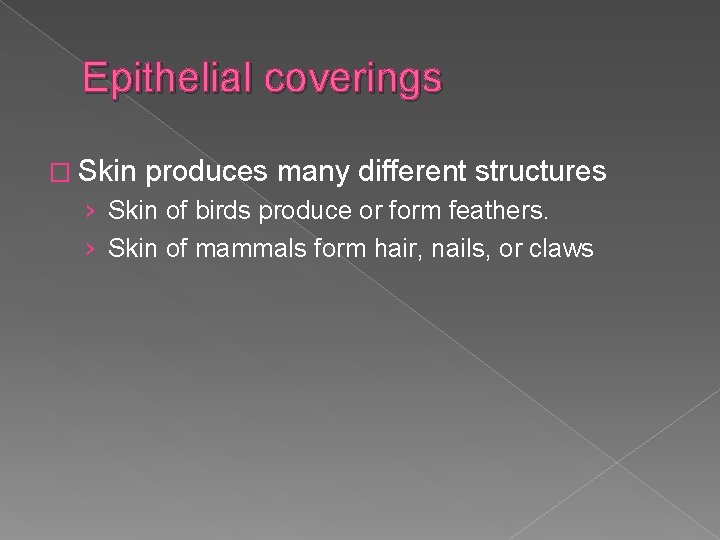 Epithelial coverings

□ Skin produces many different structures

› Skin of birds produce or form feathers.

› Skin of mammals form hair, nails, or claws